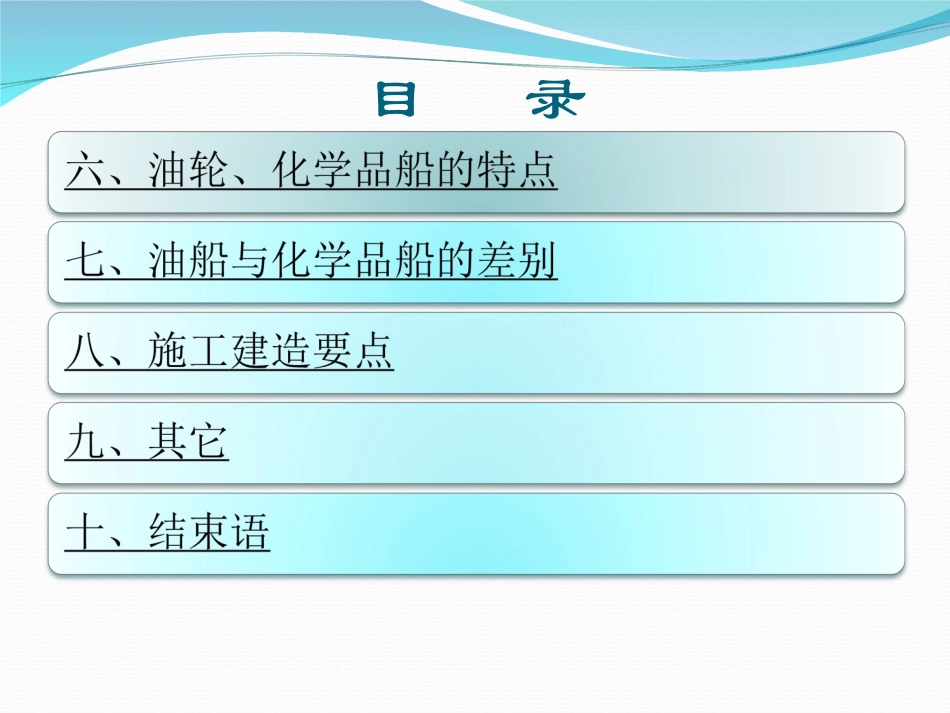 目 录

六、油轮、化学品船的特点

七、油船与化学品船的差别

八、施工建造要点

九、其它

十、结束语